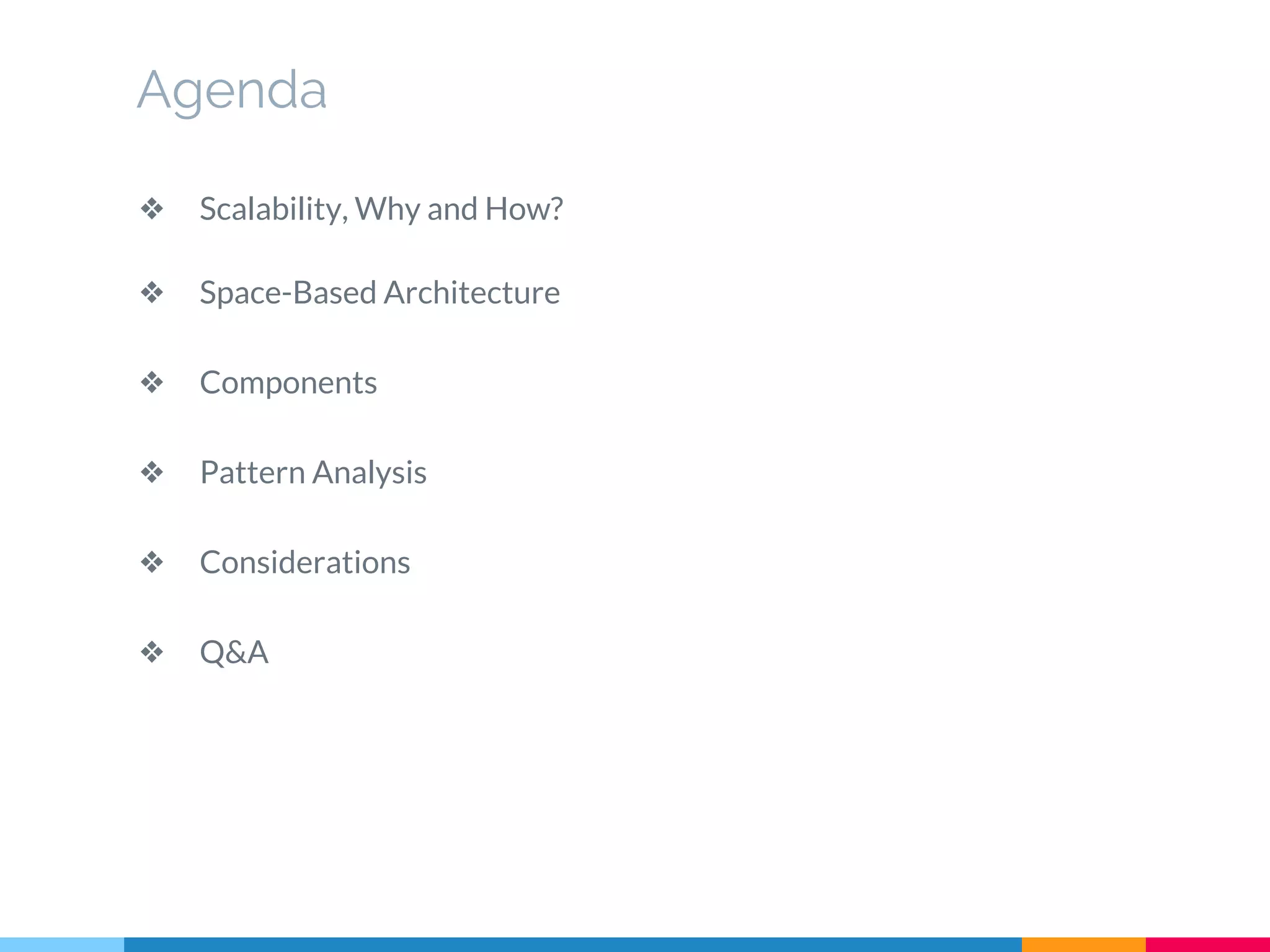 Agenda

❖ Scalability, Why and How?

❖ Space-Based Architecture

❖ Components

❖ Pattern Analysis

❖ Considerations

❖ Q&A